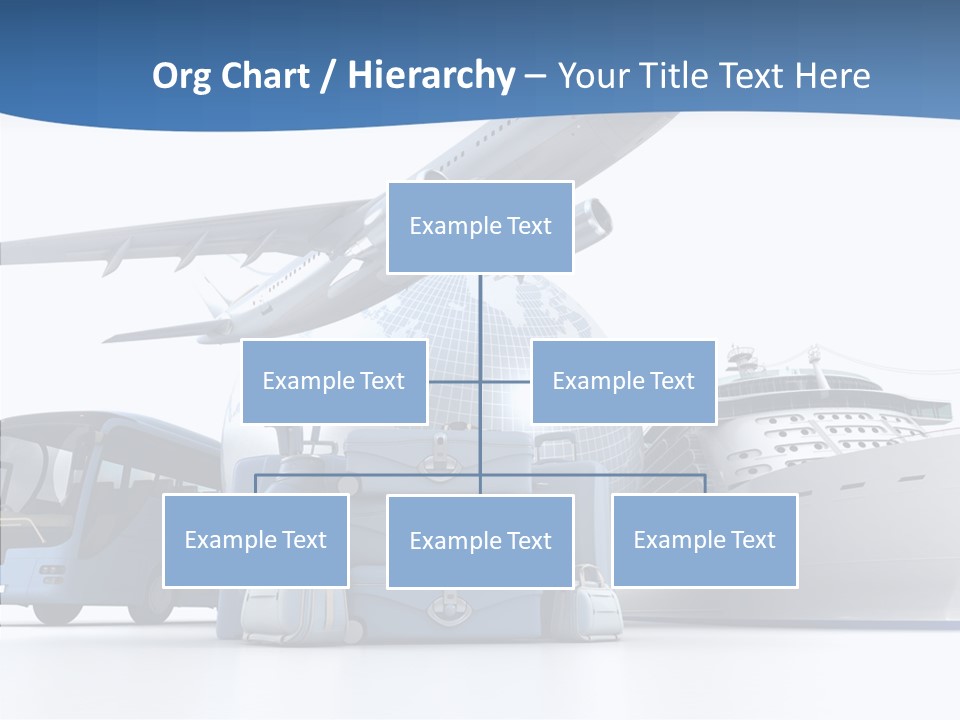 Org Chart / Hierarchy – Your Title Text Here

Example Text

Example Text

Example Text

Example Text

Example Text

Example Text